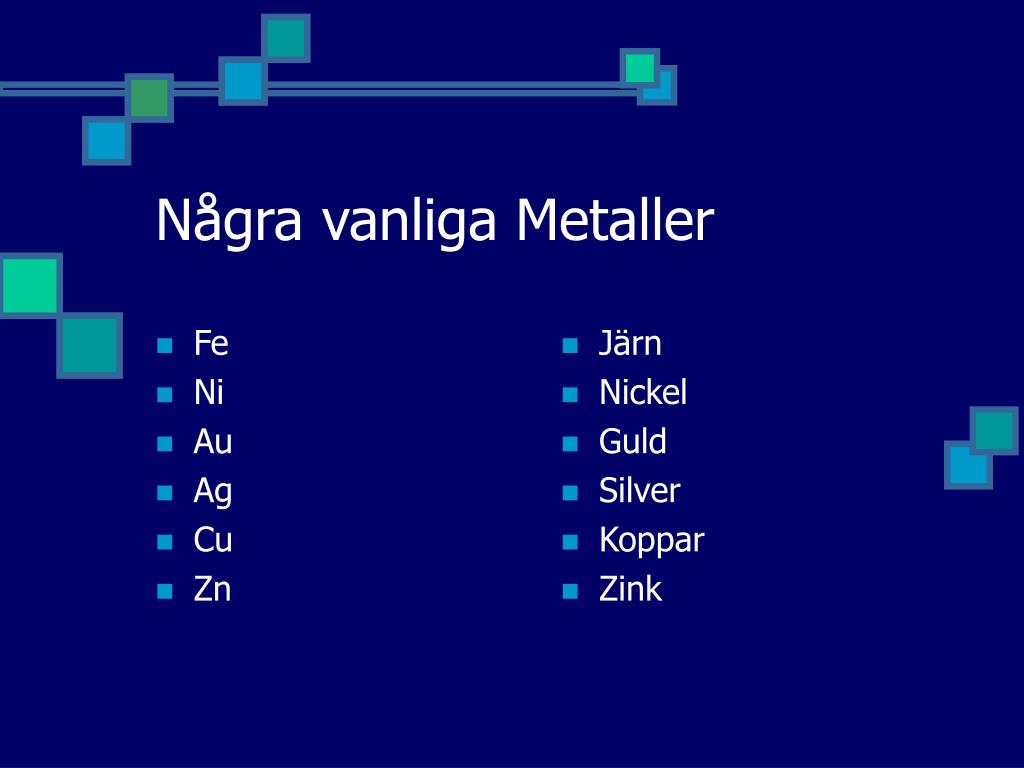 Några vanliga Metaller

- Fe
- Ni
- Au
- Ag
- Cu
- Zn

- Järn
- Nickel
- Guld
- Silver
- Koppar
- Zink